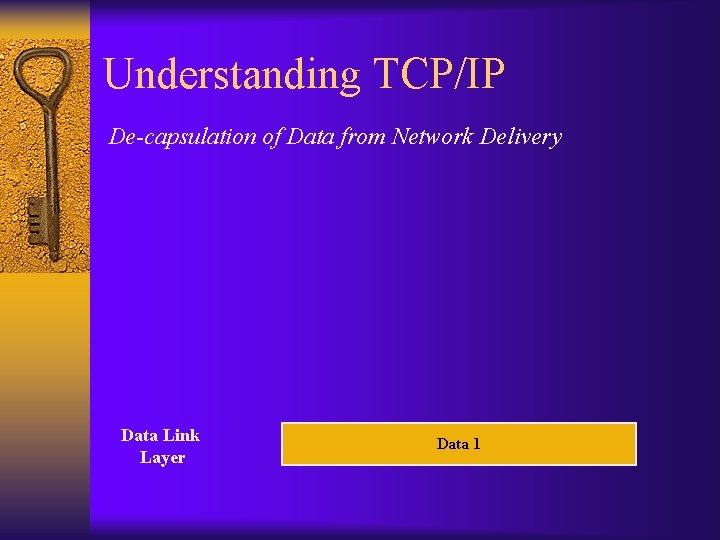 Understanding TCP/IP

De-capsulation of Data from Network Delivery

Data Link Layer

Data 1